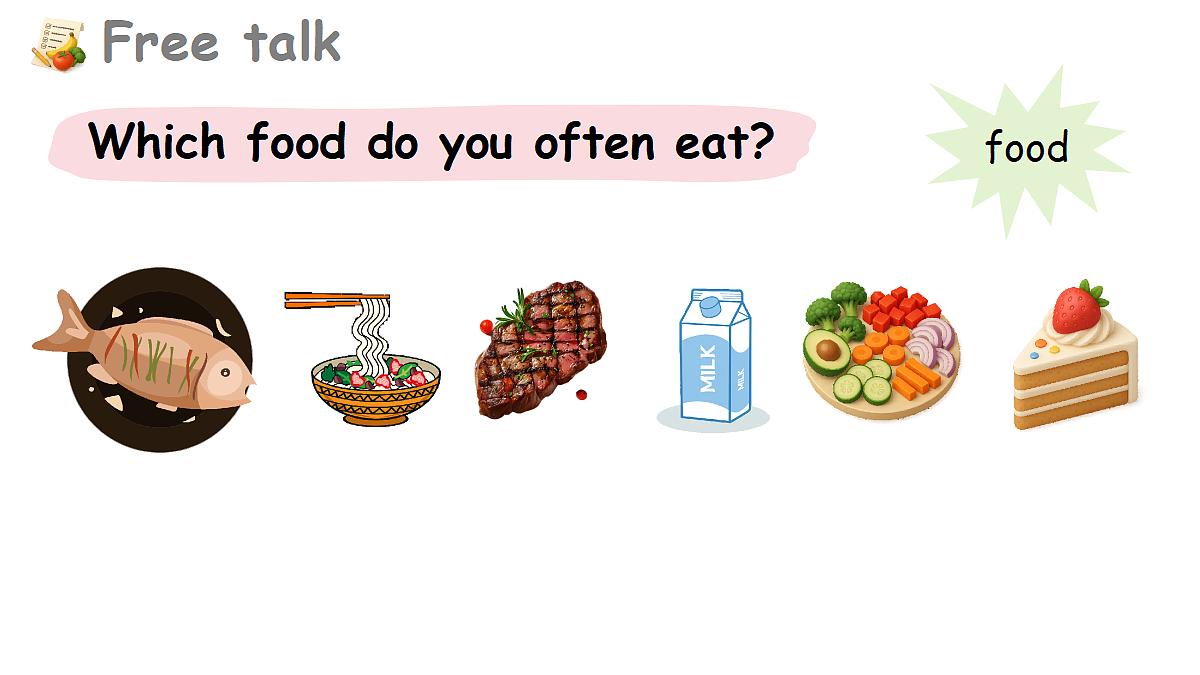 Free talk

Which food do you often eat?

food

MILK
MILK